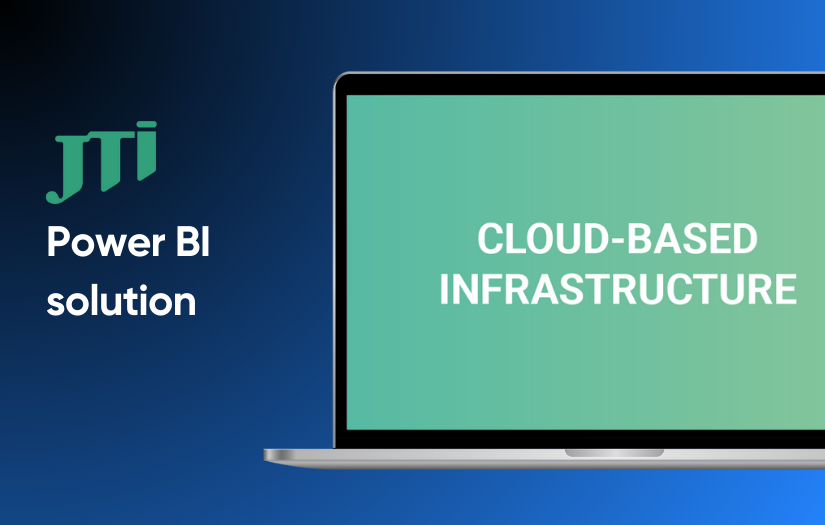 JTI

Power BI solution

CLOUD-BASED INFRASTRUCTURE